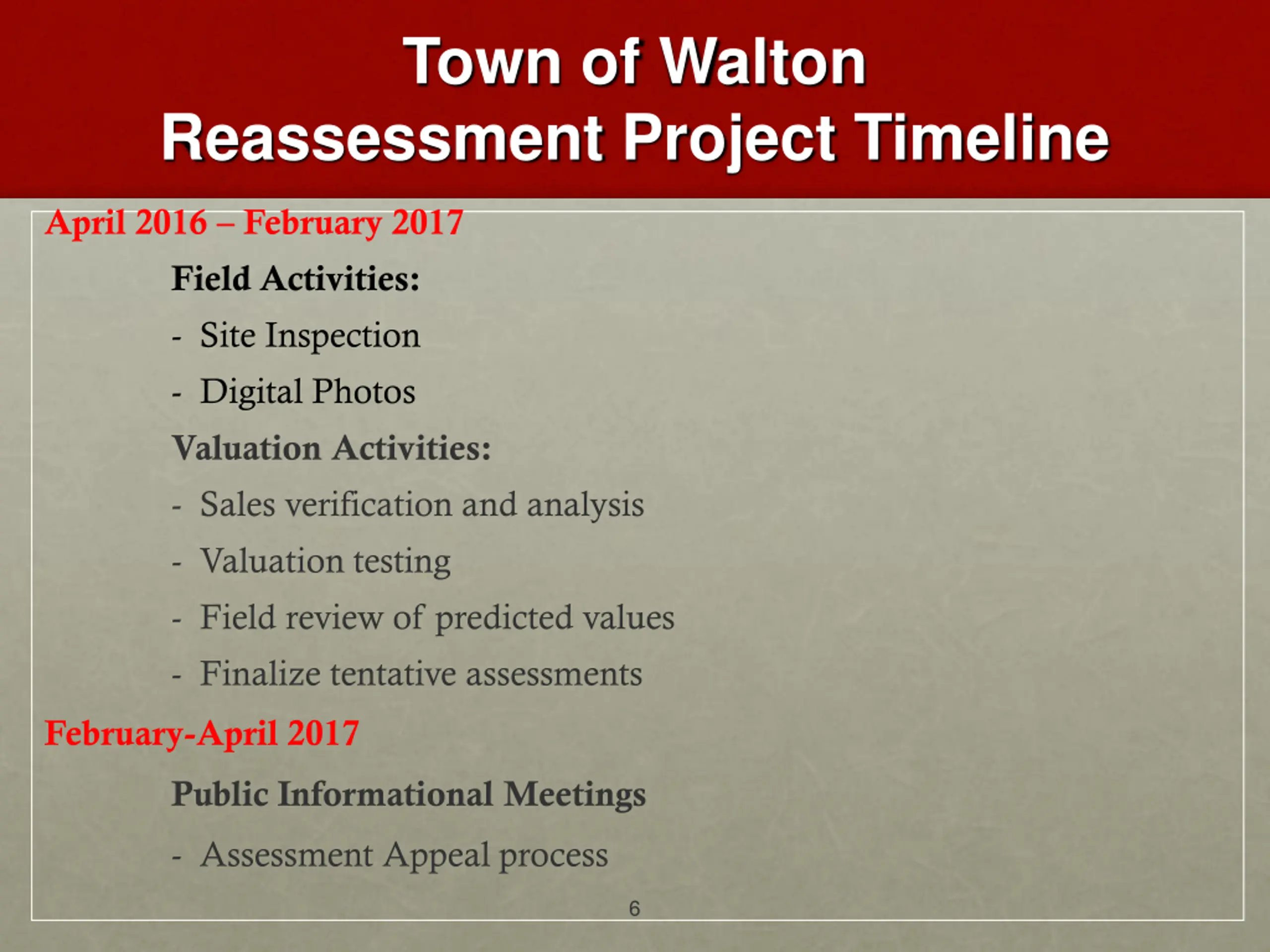 Town of Walton
Reassessment Project Timeline

April 2016 – February 2017

Field Activities:

- Site Inspection

- Digital Photos

Valuation Activities:

- Sales verification and analysis

- Valuation testing

- Field review of predicted values

- Finalize tentative assessments

February-April 2017

Public Informational Meetings

- Assessment Appeal process

6